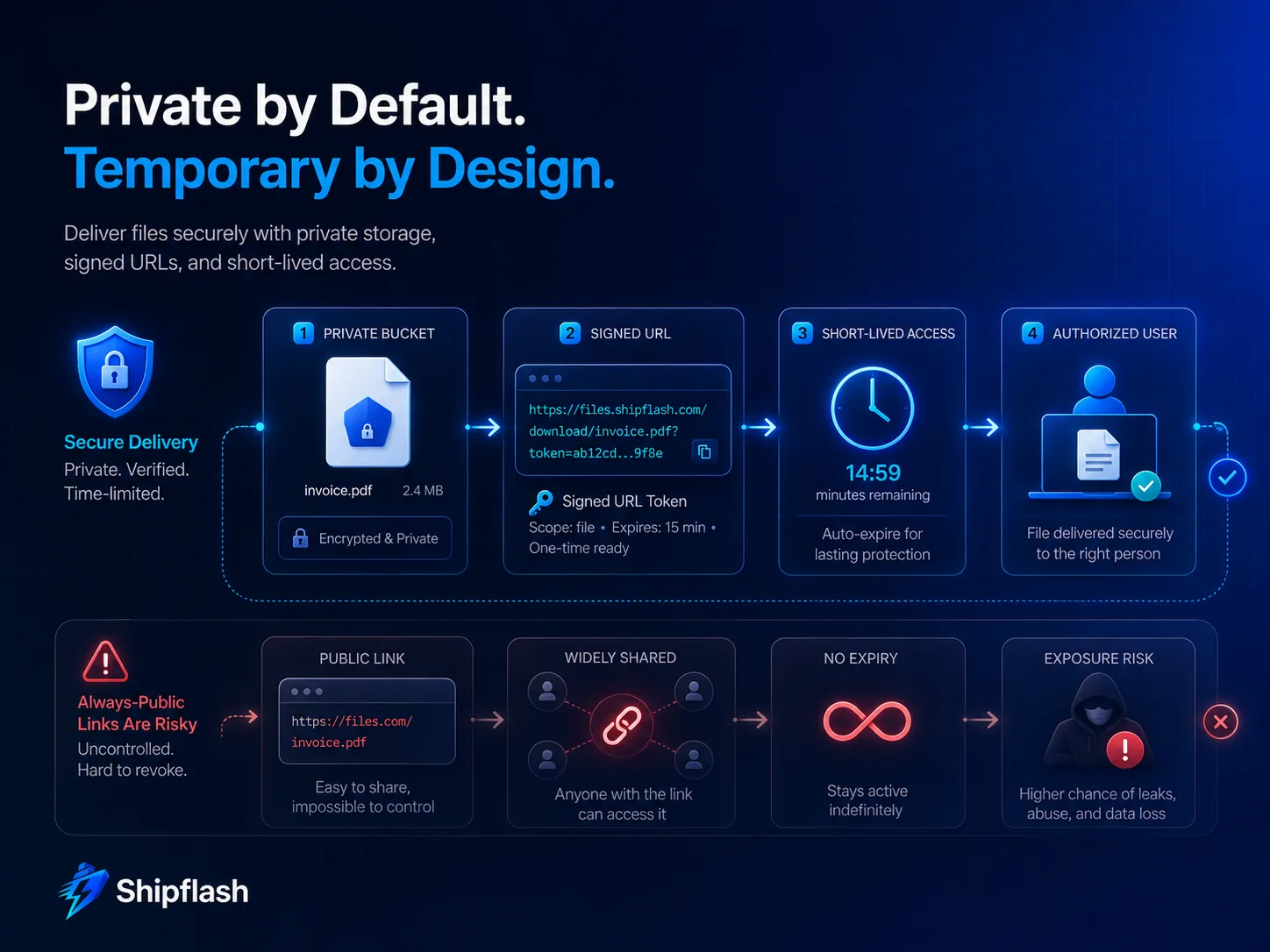 Private by Default.
Temporary by Design.

Deliver files securely with private storage, signed URLs, and short-lived access.

Secure Delivery
Private. Verified. Time-limited.

1 PRIVATE BUCKET
invoice.pdf 2.4 MB
Encrypted & Private

2 SIGNED URL
https://files.shipflash.com/download/invoice.pdf?token=ab12cd...9f8e
Signed URL Token
Scope: file • Expires: 15 min • One-time ready

3 SHORT-LIVED ACCESS
14:59
minutes remaining
Auto-expire for lasting protection

4 AUTHORIZED USER
File delivered securely to the right person

Always-Public Links Are Risky
Uncontrolled.
Hard to revoke.

PUBLIC LINK
https://files.com/invoice.pdf
Easy to share, impossible to control

WIDELY SHARED
Anyone with the link can access it

NO EXPIRY
Stays active indefinitely

EXPOSURE RISK
Higher chance of leaks, abuse, and data loss

Shipflash